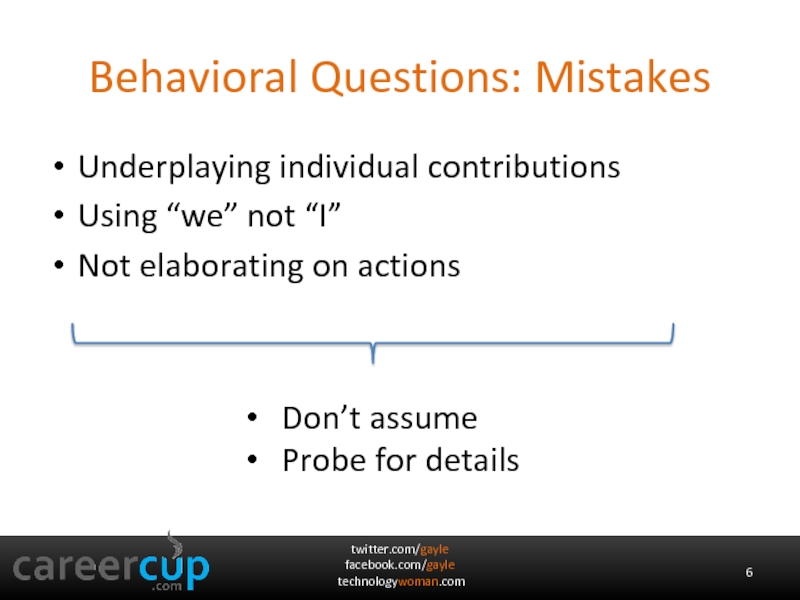 Behavioral Questions: Mistakes

• Underplaying individual contributions
• Using “we” not “I”
• Not elaborating on actions

• Don’t assume
• Probe for details

careercup .com

twitter.com/gayle
facebook.com/gayle
technologywoman.com

6